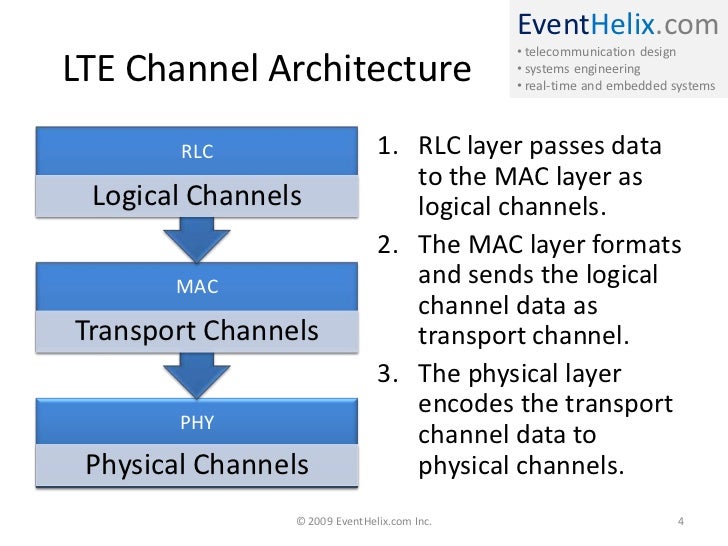 EventHelix.com
• telecommunication design
• systems engineering
• real-time and embedded systems

LTE Channel Architecture

RLC
Logical Channels

MAC
Transport Channels

PHY
Physical Channels

1. RLC layer passes data to the MAC layer as logical channels.
2. The MAC layer formats and sends the logical channel data as transport channel.
3. The physical layer encodes the transport channel data to physical channels.

© 2009 EventHelix.com Inc.
4